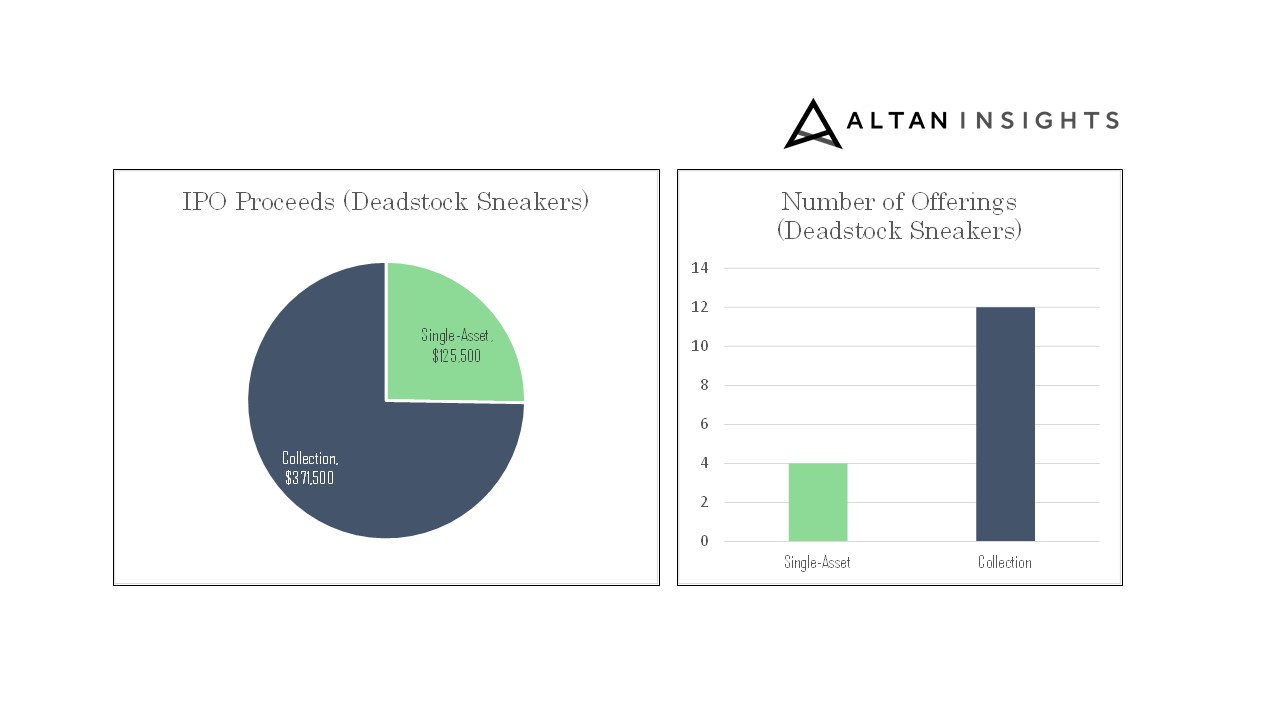 ALTAN INSIGHTS

IPO Proceeds (Deadstock Sneakers)

Single-Asset, $125,500

Collection, $371,500

Number of Offerings (Deadstock Sneakers)

14
12
10
8
6
4
2
0

Single-Asset
Collection